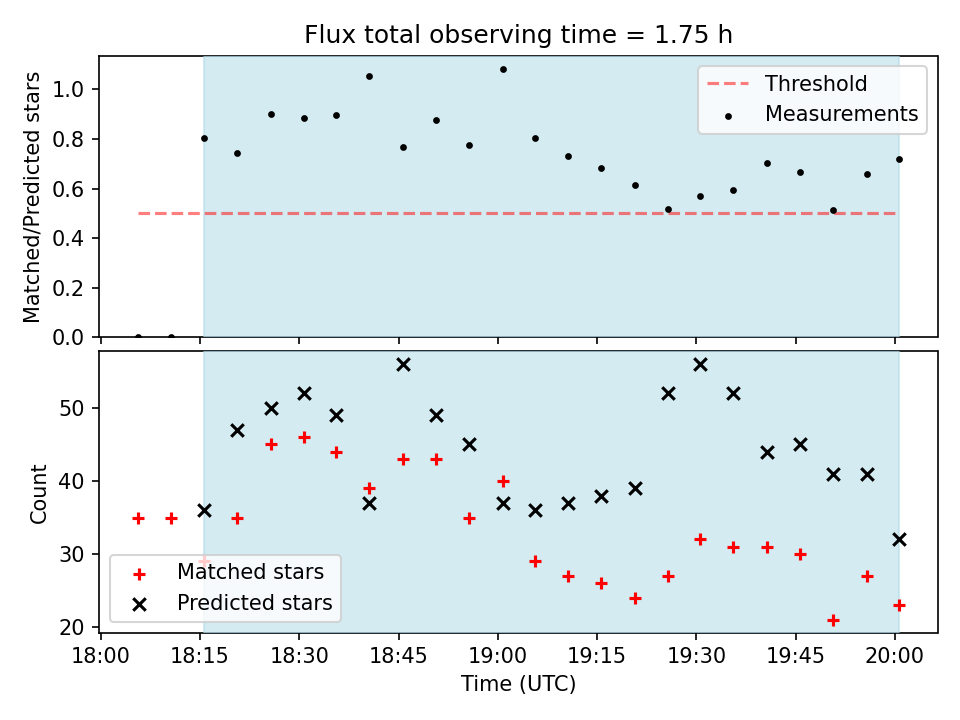 Flux total observing time = 1.75 h

Matched/Predicted stars

1.0
0.8
0.6
0.4
0.2
0.0

Threshold
Measurements

Count

50
40
30
20

Matched stars
Predicted stars

18:00
18:15
18:30
18:45
19:00
19:15
19:30
19:45
20:00

Time (UTC)